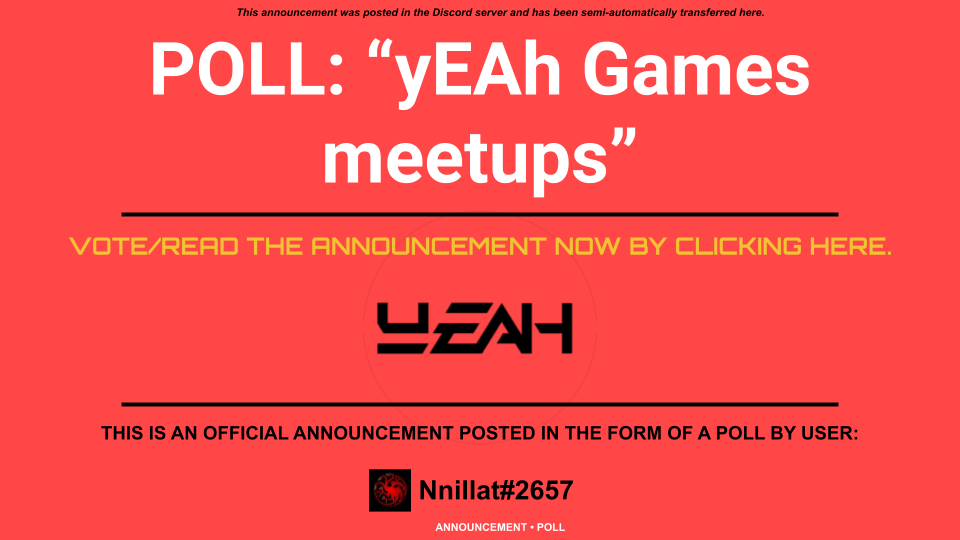 This announcement was posted in the Discord server and has been semi-automatically transferred here.

POLL: “yEAh Games meetups”

VOTE/READ THE ANNOUNCEMENT NOW BY CLICKING HERE.

yEAH

THIS IS AN OFFICIAL ANNOUNCEMENT POSTED IN THE FORM OF A POLL BY USER:

Nnillat#2657

ANNOUNCEMENT • POLL